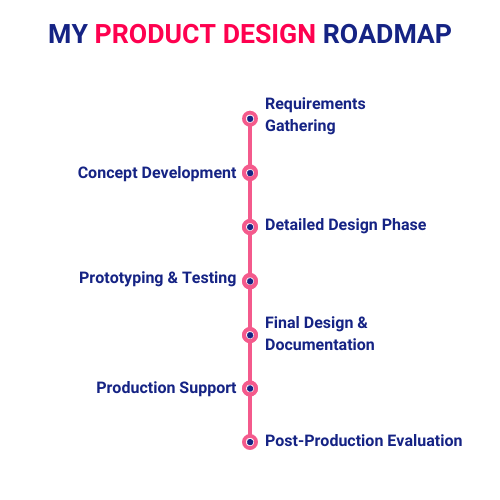 MY PRODUCT DESIGN ROADMAP

Requirements Gathering

Concept Development

Detailed Design Phase

Prototyping & Testing

Final Design & Documentation

Production Support

Post-Production Evaluation